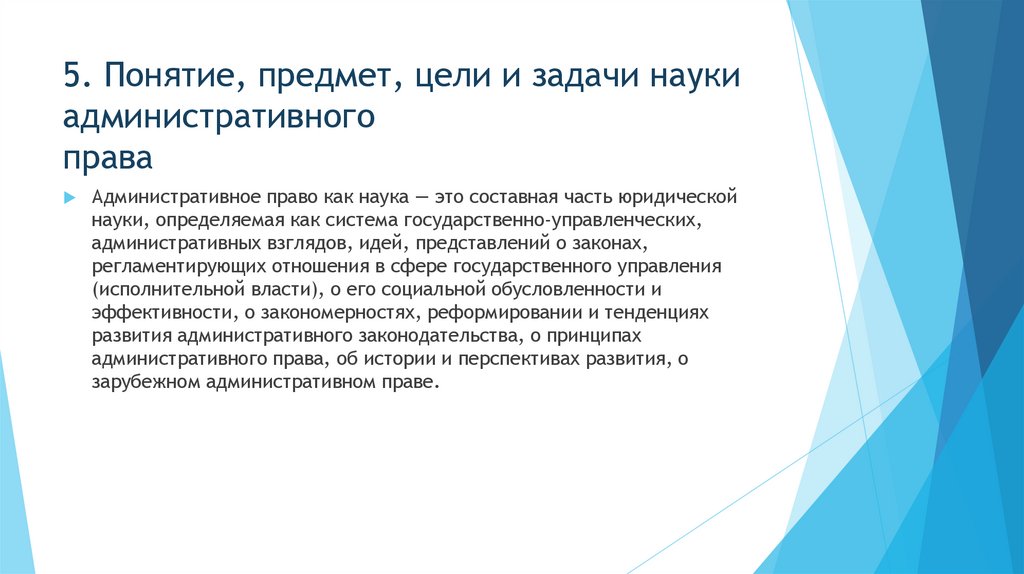 5. Понятие, предмет, цели и задачи науки административного права

Административное право как наука — это составная часть юридической науки, определяемая как система государственно-управленческих, административных взглядов, идей, представлений о законах, регламентирующих отношения в сфере государственного управления (исполнительной власти), о его социальной обусловленности и эффективности, о закономерностях, реформировании и тенденциях развития административного законодательства, о принципах административного права, об истории и перспективах развития, о зарубежном административном праве.